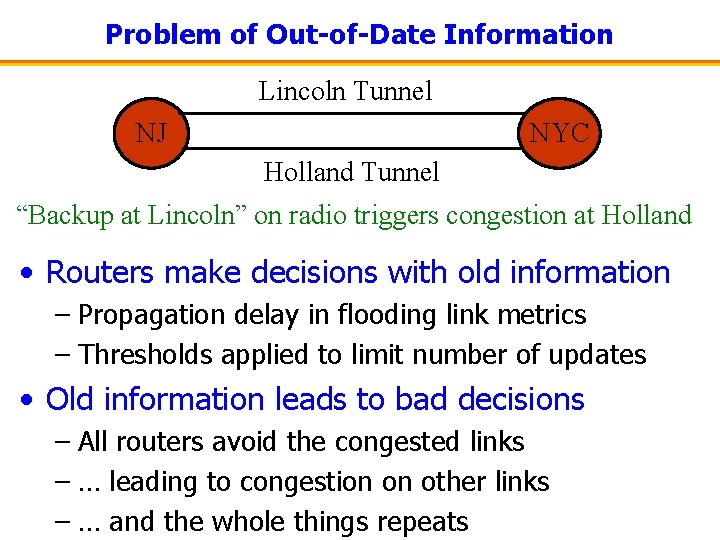 Problem of Out-of-Date Information

Lincoln Tunnel

NJ

NYC

Holland Tunnel

“Backup at Lincoln” on radio triggers congestion at Holland

• Routers make decisions with old information
– Propagation delay in flooding link metrics
– Thresholds applied to limit number of updates

• Old information leads to bad decisions
– All routers avoid the congested links
– … leading to congestion on other links
– … and the whole things repeats